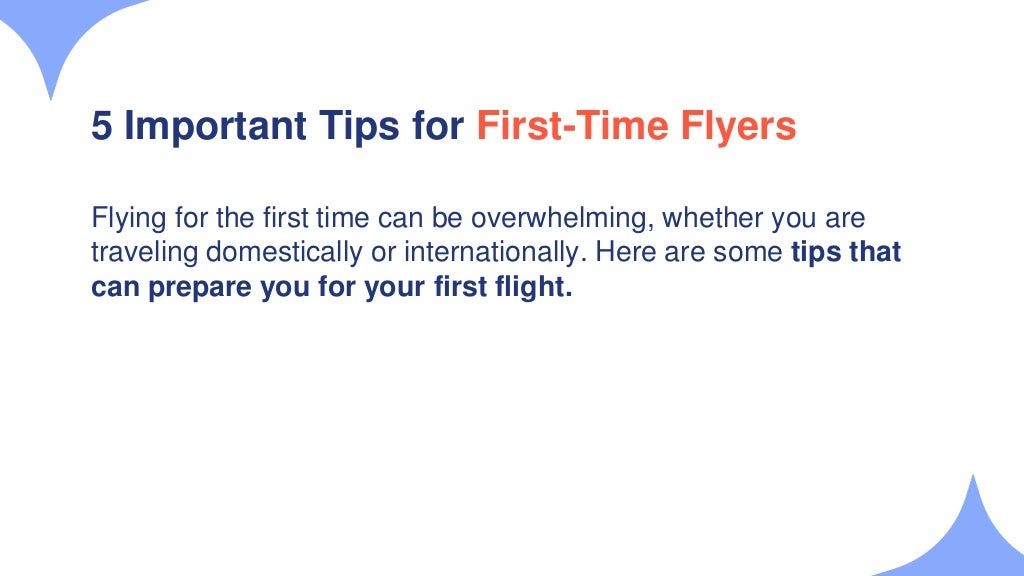 5 Important Tips for First-Time Flyers

Flying for the first time can be overwhelming, whether you are traveling domestically or internationally. Here are some tips that can prepare you for your first flight.